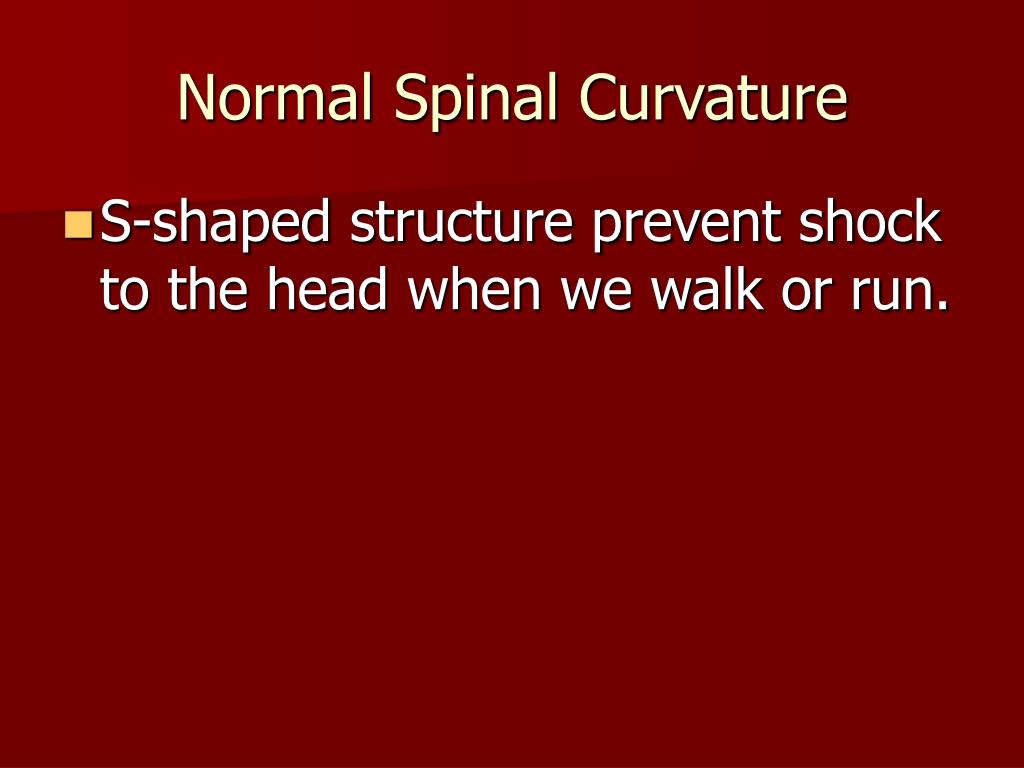 Normal Spinal Curvature

S-shaped structure prevent shock to the head when we walk or run.